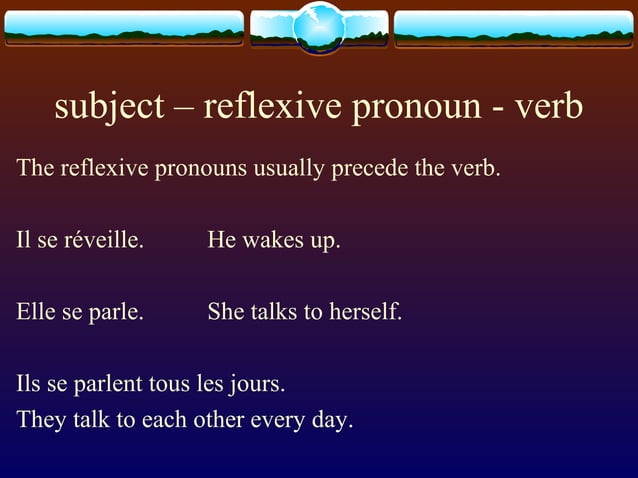 subject – reflexive pronoun - verb

The reflexive pronouns usually precede the verb.

Il se réveille. He wakes up.

Elle se parle. She talks to herself.

Ils se parlent tous les jours.
They talk to each other every day.